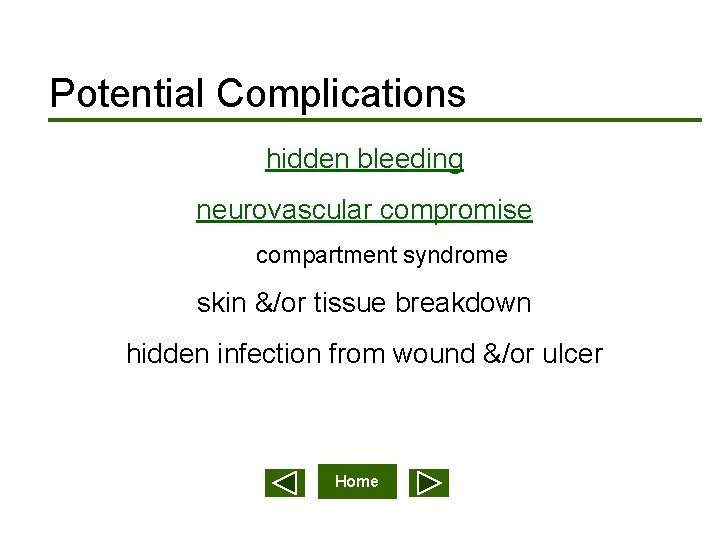 Potential Complications

hidden bleeding

neurovascular compromise

compartment syndrome

skin &/or tissue breakdown

hidden infection from wound &/or ulcer

Home